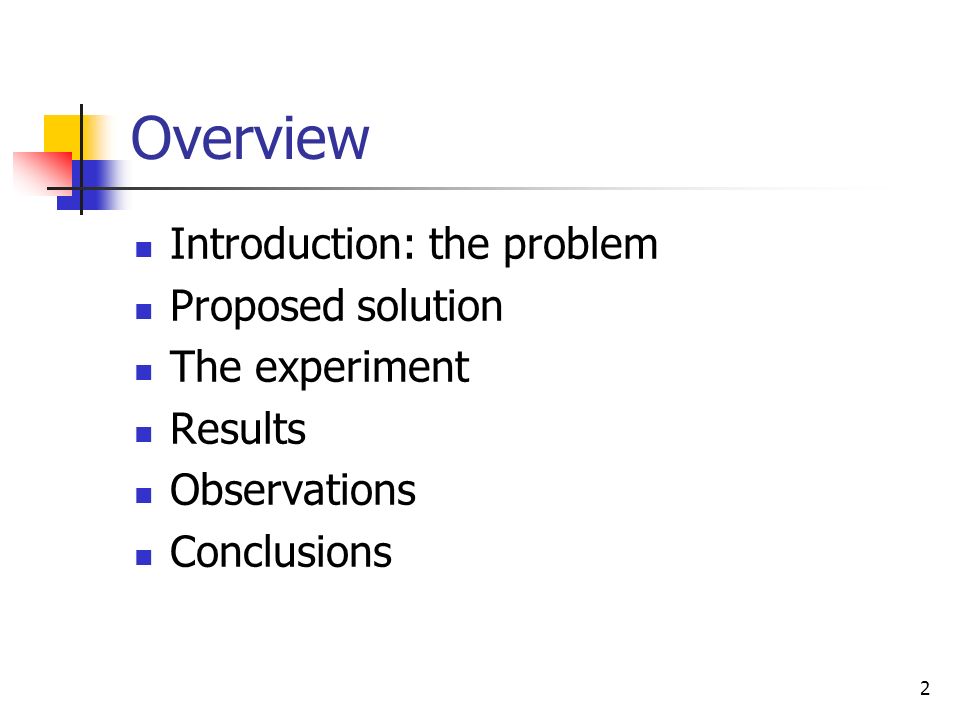 Overview

- Introduction: the problem
- Proposed solution
- The experiment
- Results
- Observations
- Conclusions

2